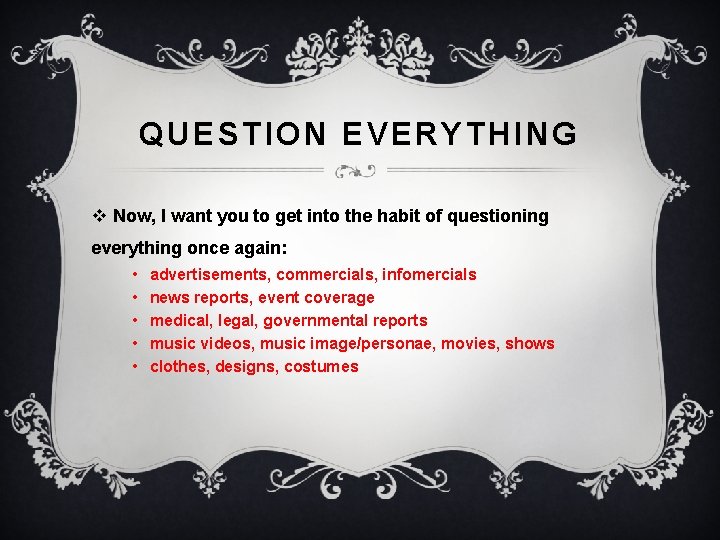 QUESTION EVERYTHING

❖ Now, I want you to get into the habit of questioning everything once again:

• advertisements, commercials, infomercials
• news reports, event coverage
• medical, legal, governmental reports
• music videos, music image/personae, movies, shows
• clothes, designs, costumes